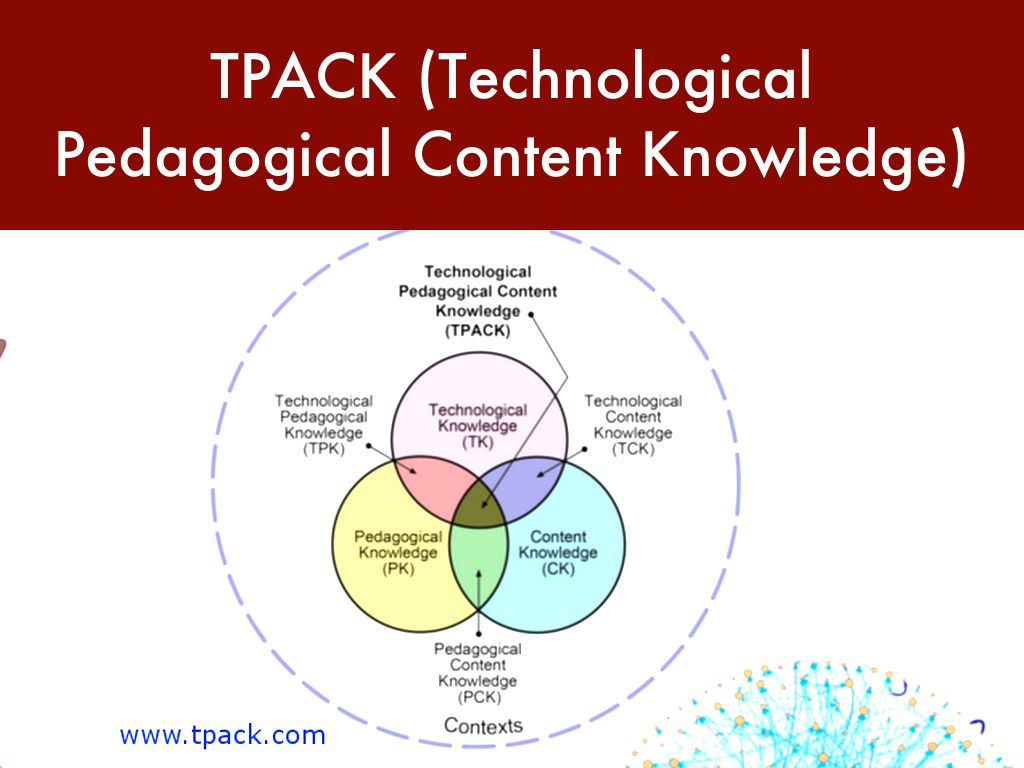 TPACK (Technological Pedagogical Content Knowledge)

Technological Pedagogical Content Knowledge (TPACK)

Technological Pedagogical Knowledge (TPK)

Technological Knowledge (TK)

Technological Content Knowledge (TCK)

Pedagogical Knowledge (PK)

Content Knowledge (CK)

Pedagogical Content Knowledge (PCK)

Contexts

www.tpack.com